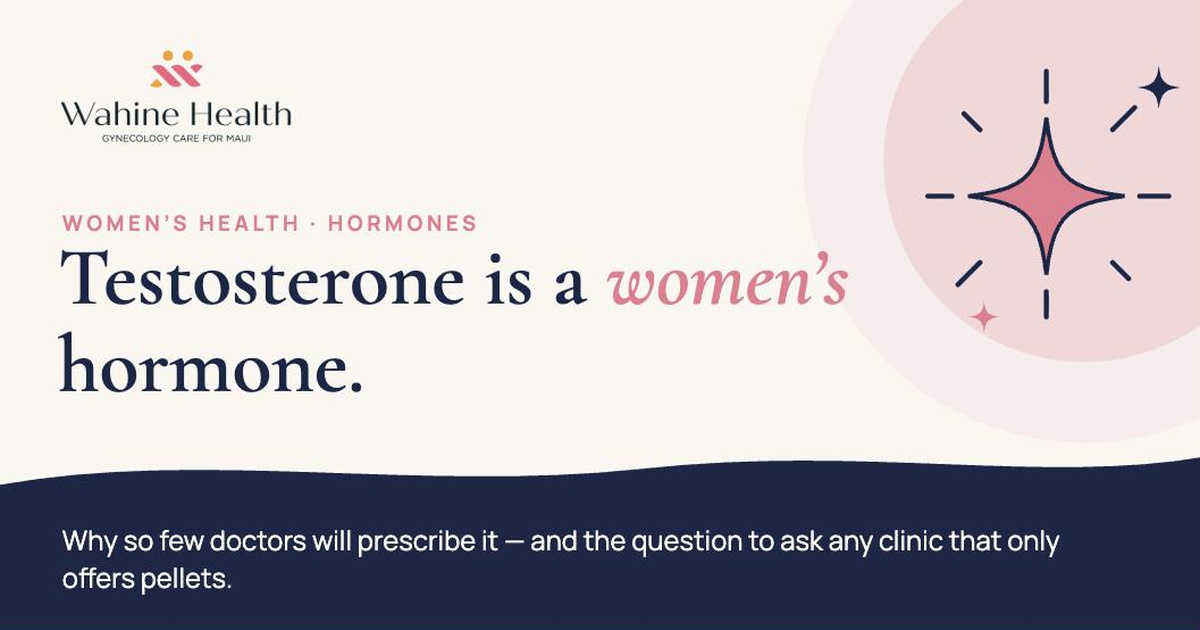 Wahine Health
GYNECOLOGY CARE FOR MAUI

WOMEN'S HEALTH · HORMONES

Testosterone is a women's hormone.

Why so few doctors will prescribe it — and the question to ask any clinic that only offers pellets.